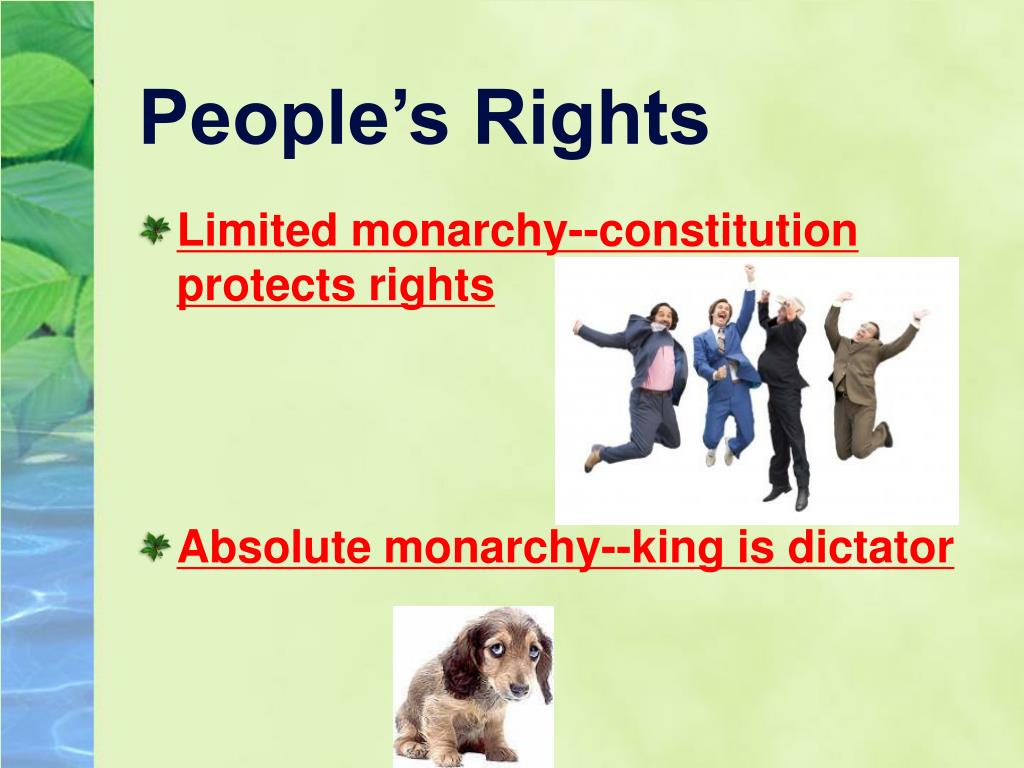 People’s Rights

Limited monarchy--constitution protects rights

Absolute monarchy--king is dictator